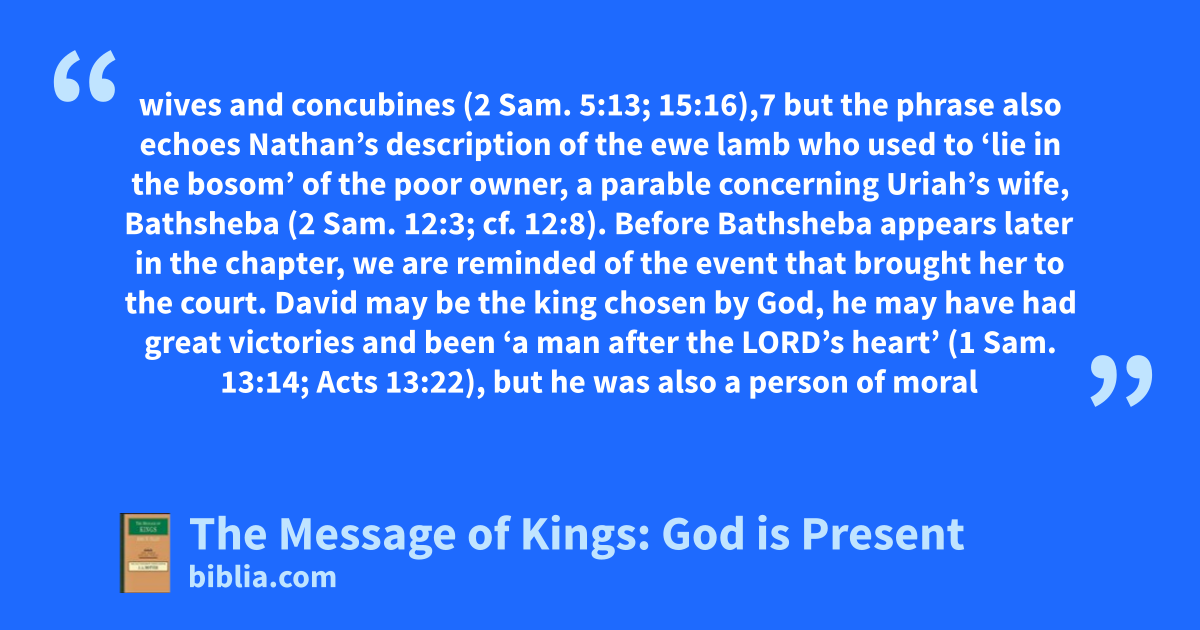 “

wives and concubines (2 Sam. 5:13; 15:16),7 but the phrase also echoes Nathan’s description of the ewe lamb who used to ‘lie in the bosom’ of the poor owner, a parable concerning Uriah’s wife, Bathsheba (2 Sam. 12:3; cf. 12:8). Before Bathsheba appears later in the chapter, we are reminded of the event that brought her to the court. David may be the king chosen by God, he may have had great victories and been ‘a man after the LORD’s heart’ (1 Sam. 13:14; Acts 13:22), but he was also a person of moral

”

The Message of Kings: God is Present
biblia.com